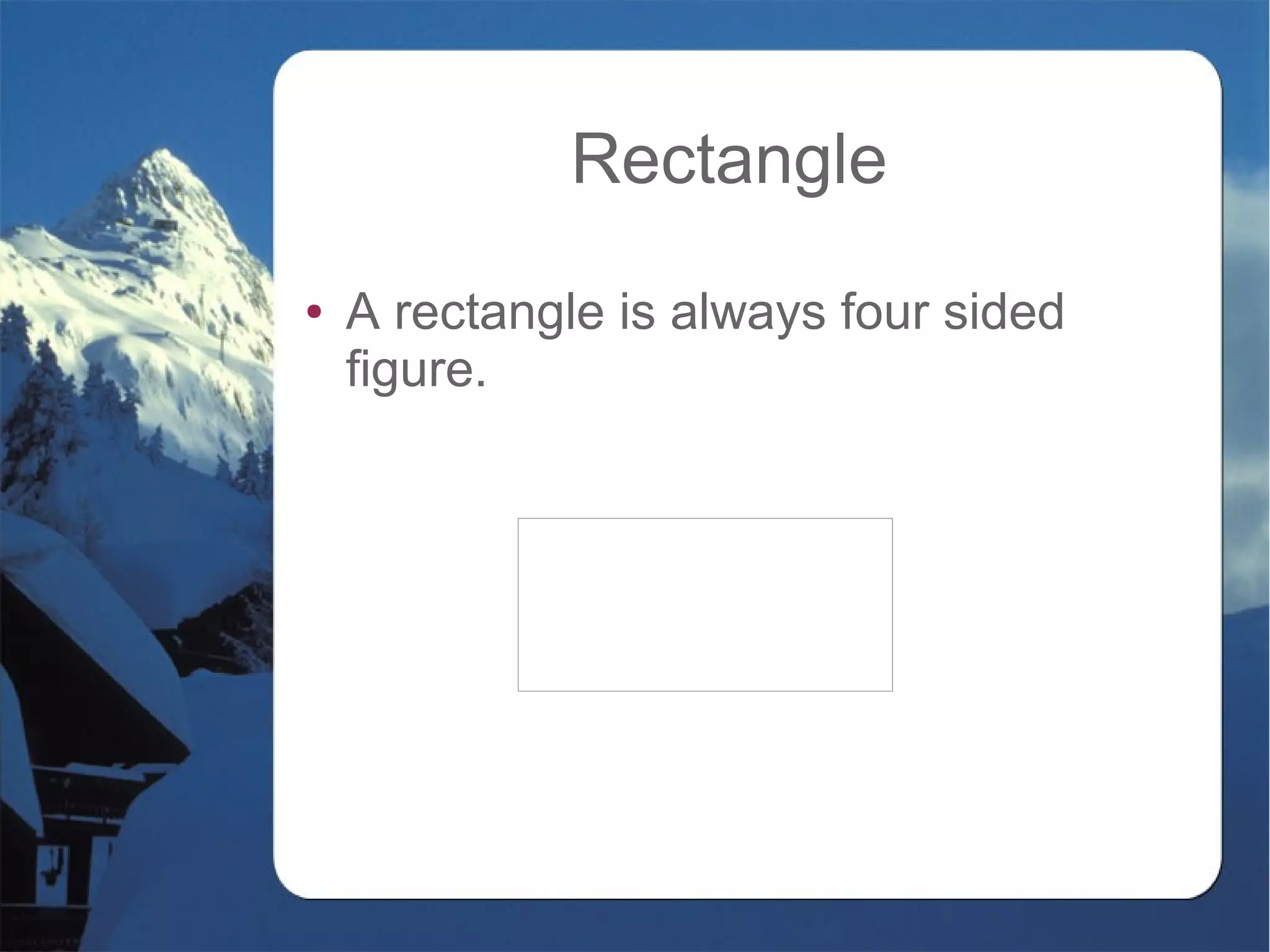 Rectangle

• A rectangle is always four sided figure.